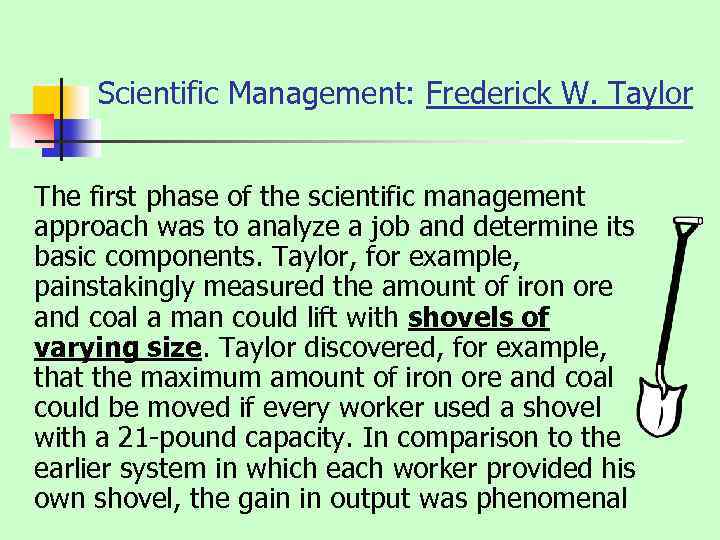 Scientific Management: Frederick W. Taylor

The first phase of the scientific management approach was to analyze a job and determine its basic components. Taylor, for example, painstakingly measured the amount of iron ore and coal a man could lift with shovels of varying size. Taylor discovered, for example, that the maximum amount of iron ore and coal could be moved if every worker used a shovel with a 21-pound capacity. In comparison to the earlier system in which each worker provided his own shovel, the gain in output was phenomenal